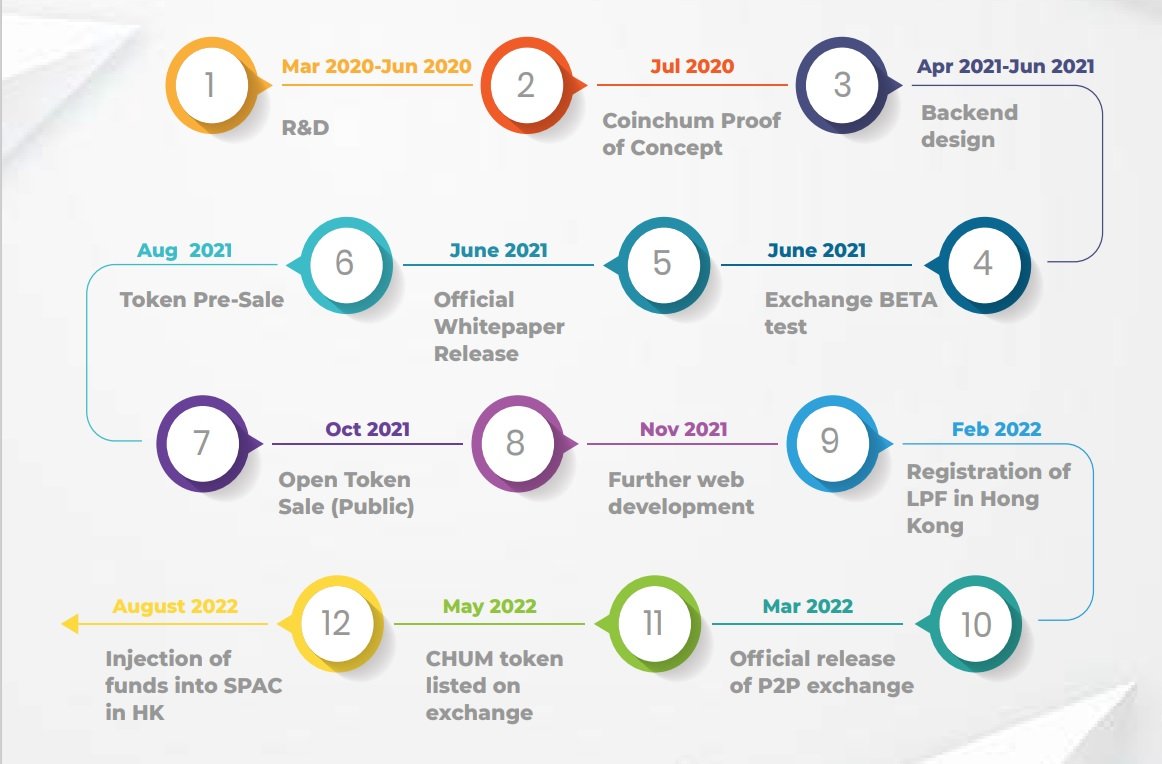 1
Mar 2020-Jun 2020
R&D

2
Jul 2020
Coinchum Proof of Concept

3
Apr 2021-Jun 2021
Backend design

4
June 2021
Exchange BETA test

5
June 2021
Official Whitepaper Release

6
Aug 2021
Token Pre-Sale

7
Oct 2021
Open Token Sale (Public)

8
Nov 2021
Further web development

9
Feb 2022
Registration of LPF in Hong Kong

10
Mar 2022
Official release of P2P exchange

11
May 2022
CHUM token listed on exchange

12
August 2022
Injection of funds into SPAC in HK